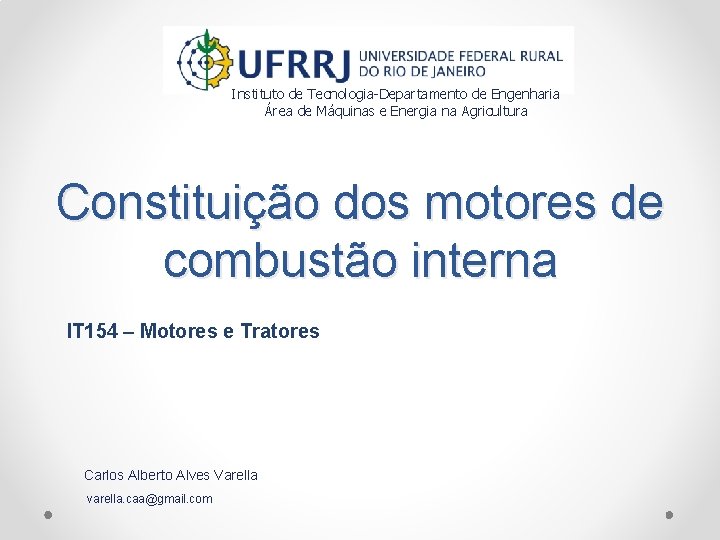 UFRRJ UNIVERSIDADE FEDERAL RURAL DO RIO DE JANEIRO

Instituto de Tecnologia-Departamento de Engenharia
Área de Máquinas e Energia na Agricultura

Constituição dos motores de combustão interna

IT154 – Motores e Tratores

Carlos Alberto Alves Varella

varella.caa@gmail.com